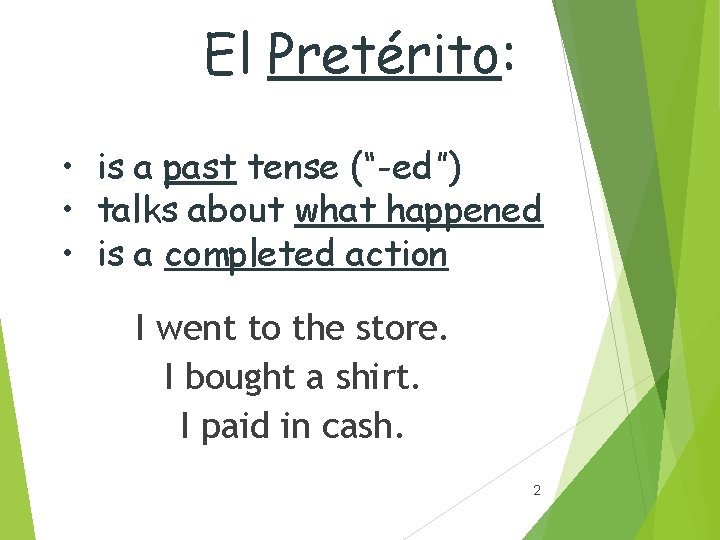 El Pretérito:

• is a past tense ("-ed")
• talks about what happened
• is a completed action

I went to the store.
I bought a shirt.
I paid in cash.

2